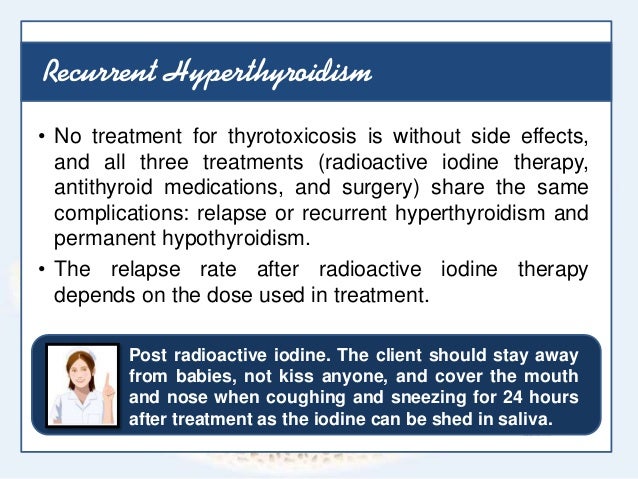 Recurrent Hyperthyroidism

• No treatment for thyrotoxicosis is without side effects, and all three treatments (radioactive iodine therapy, antithyroid medications, and surgery) share the same complications: relapse or recurrent hyperthyroidism and permanent hypothyroidism.

• The relapse rate after radioactive iodine therapy depends on the dose used in treatment.

Post radioactive iodine. The client should stay away from babies, not kiss anyone, and cover the mouth and nose when coughing and sneezing for 24 hours after treatment as the iodine can be shed in saliva.